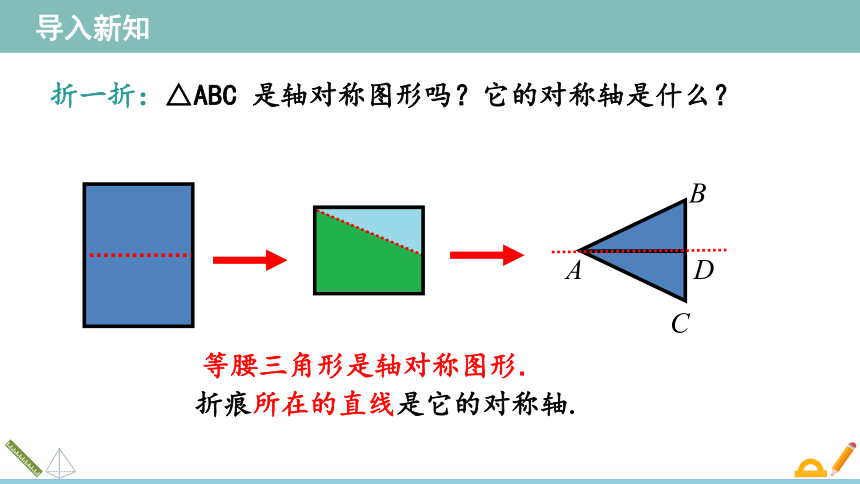 导入新知

折一折：△ABC 是轴对称图形吗？它的对称轴是什么？

B

A

D

C

等腰三角形是轴对称图形.

折痕所在的直线是它的对称轴.